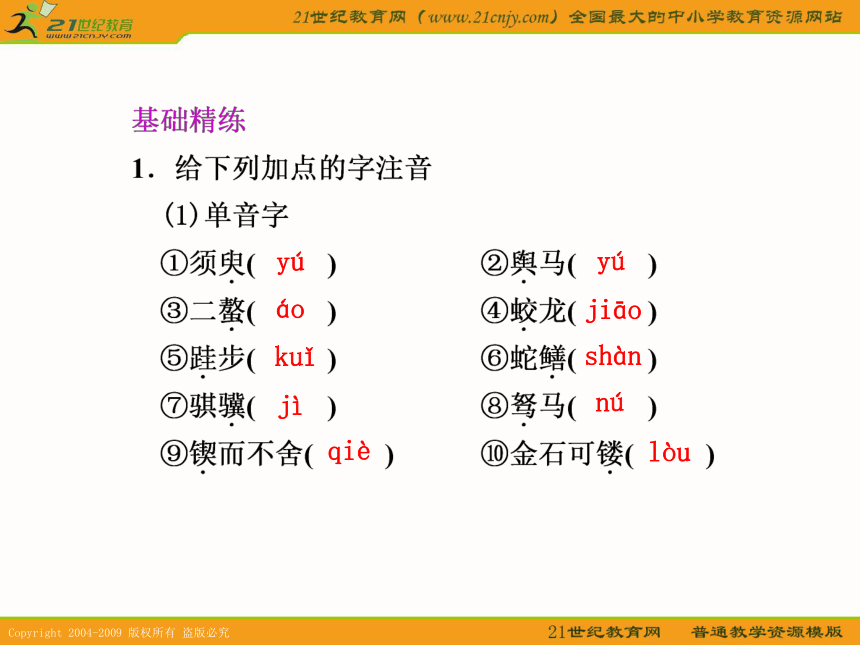 21世纪教育 www.21cnjy.com

21世纪教育网（www.21cnjy.com）全国最大的中小学教育资源网站

基础精练

1．给下列加点的字注音

(1)单音字

①须臾( yú )　　②舆马( yú )

③二螯( áo )　　④蛟龙( jiāo )

⑤跬步( kuǐ )　　⑥蛇鳝( shàn )

⑦骐骥( jì )　　⑧驽马( nú )

⑨锲而不舍( qiè )　　⑩金石可镂( lòu )

Copyright 2004-2009 版权所有 盗版必究

21世纪教育网　普通教学资源模版